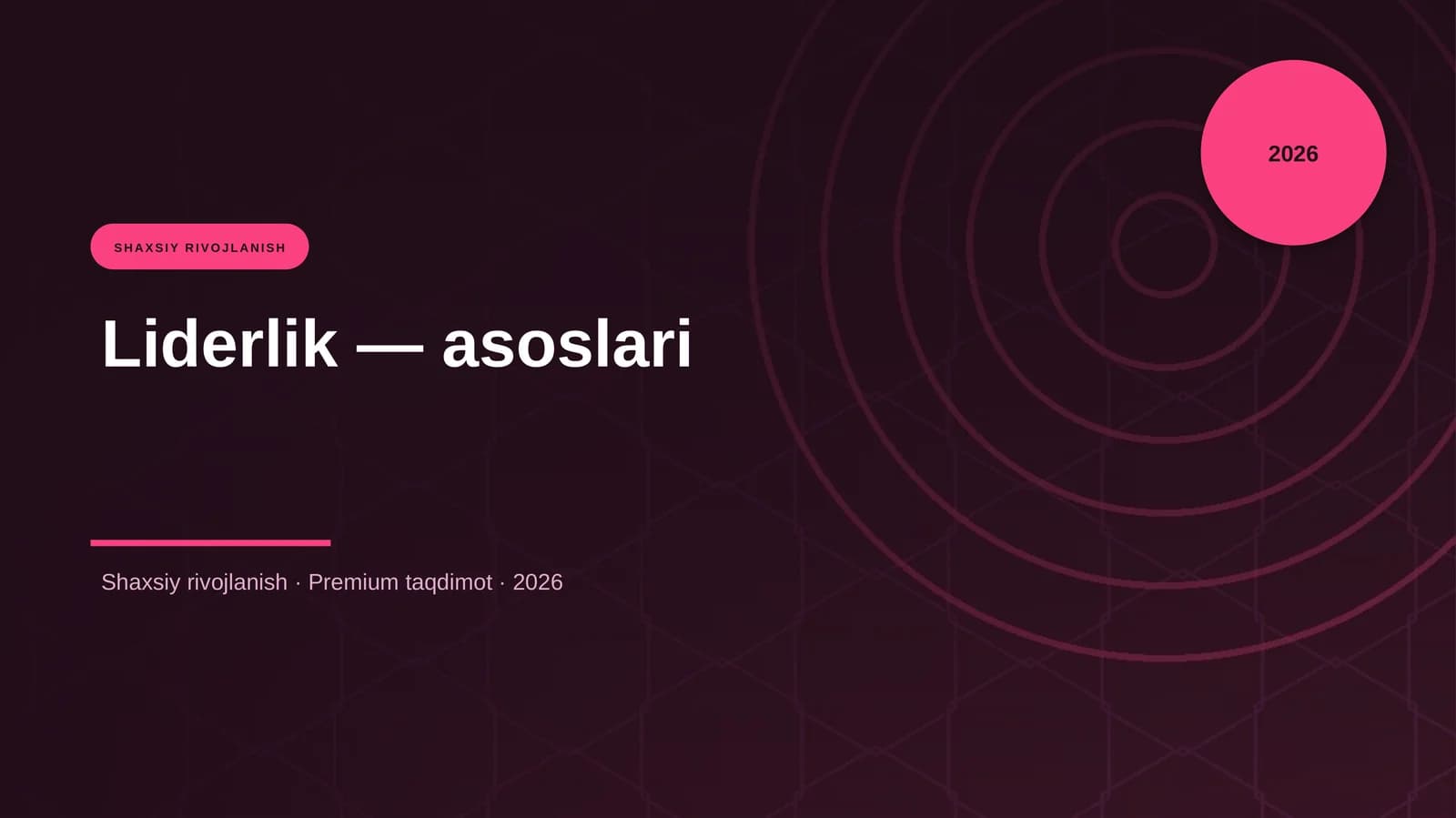 2026

SHAXSIY RIVOJLANISH

Liderlik — asoslari

Shaxsiy rivojlanish · Premium taqdimot · 2026